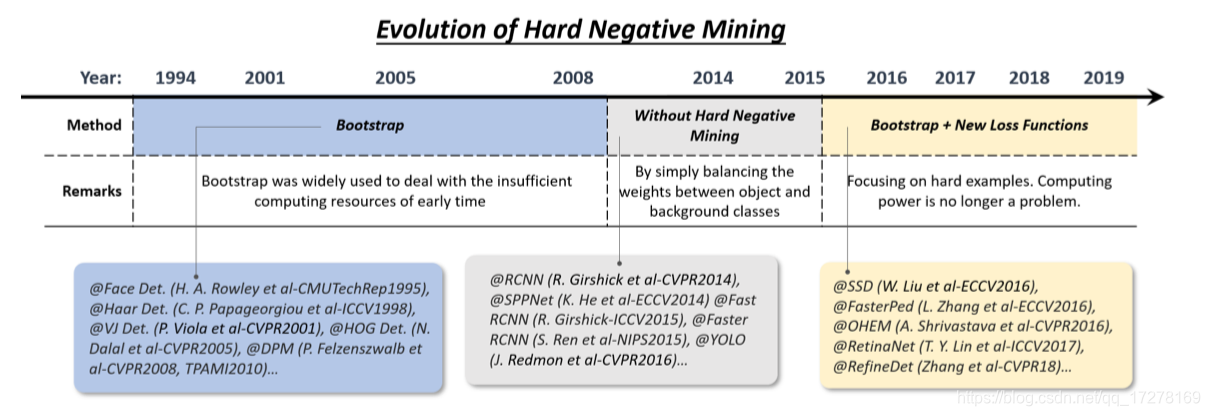 Evolution of Hard Negative Mining

Year: 1994 2001 2005 2008 2014 2015 2016 2017 2018 2019

| Method | Bootstrap | Without Hard Negative Mining | Bootstrap + New Loss Functions |
|---|---|---|---|
| Remarks | Bootstrap was widely used to deal with the insufficient computing resources of early time | By simply balancing the weights between object and background classes | Focusing on hard examples. Computing power is no longer a problem. |

@Face Det. (H. A. Rowley et al-CMUTechRep1995), @Haar Det. (C. P. Papageorgiou et al-ICCV1998), @VJ Det. (P. Viola et al-CVPR2001), @HOG Det. (N. Dalal et al-CVPR2005), @DPM (P. Felzenszwalb et al-CVPR2008, TPAMI2010)…

@RCNN (R. Girshick et al-CVPR2014), @SPPNet (K. He et al-ECCV2014) @Fast RCNN (R. Girshick-ICCV2015), @Faster RCNN (S. Ren et al-NIPS2015), @YOLO (J. Redmon et al-CVPR2016)…

@SSD (W. Liu et al-ECCV2016), @FasterPed (L. Zhang et al-ECCV2016), @OHEM (A. Shrivastava et al-CVPR2016), @RetinaNet (T. Y. Lin et al-ICCV2017), @RefineDet (Zhang et al-CVPR18)…

https://blog.csdn.net/qq_17278169